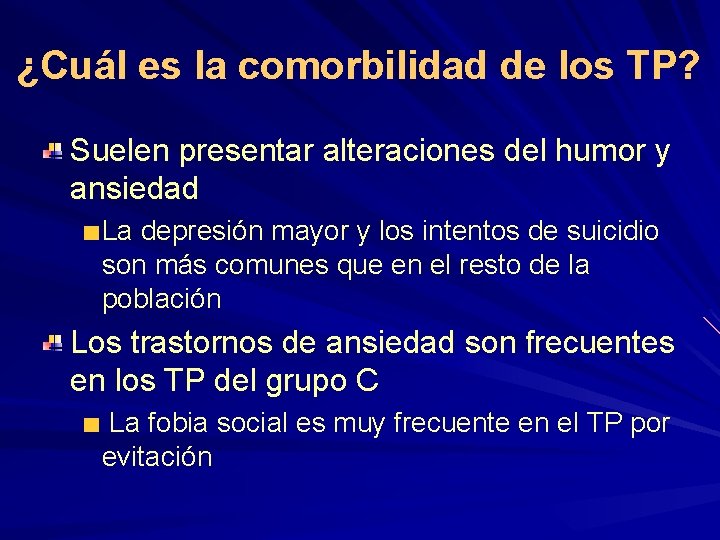 ¿Cuál es la comorbilidad de los TP?

Suelen presentar alteraciones del humor y ansiedad

La depresión mayor y los intentos de suicidio son más comunes que en el resto de la población

Los trastornos de ansiedad son frecuentes en los TP del grupo C

La fobia social es muy frecuente en el TP por evitación